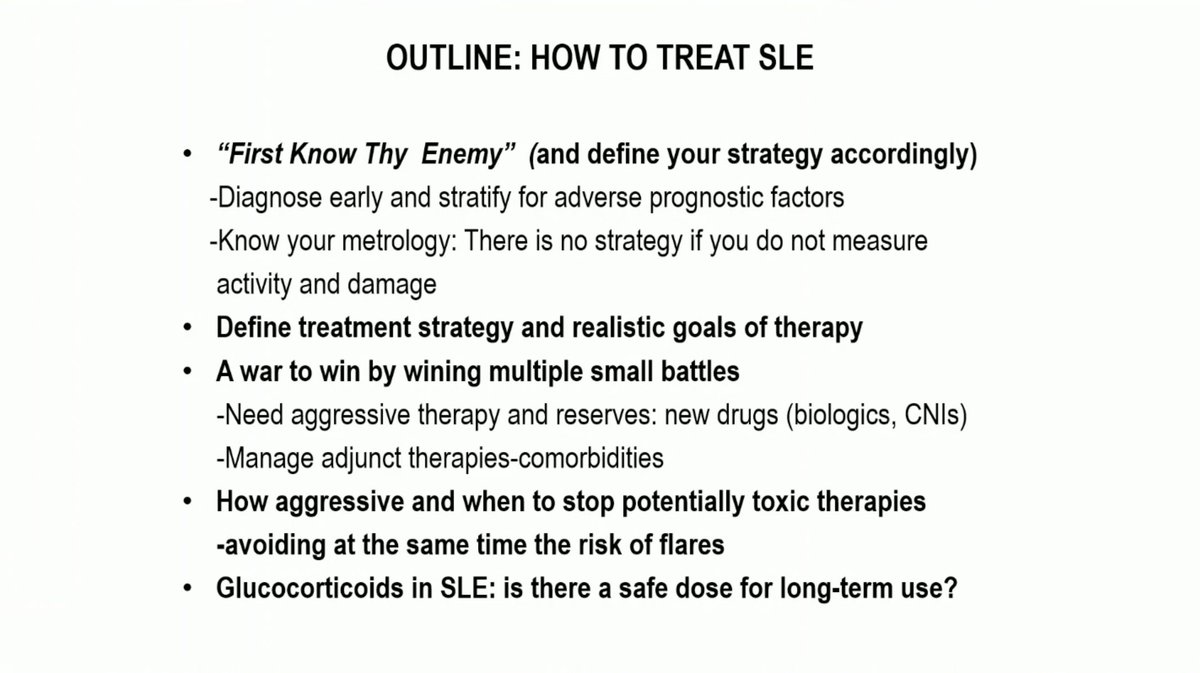 OUTLINE: HOW TO TREAT SLE

• "First Know Thy Enemy" (and define your strategy accordingly)
-Diagnose early and stratify for adverse prognostic factors
-Know your metrology: There is no strategy if you do not measure activity and damage
• Define treatment strategy and realistic goals of therapy
• A war to win by wining multiple small battles
-Need aggressive therapy and reserves: new drugs (biologics, CNIs)
-Manage adjunct therapies-comorbidities
• How aggressive and when to stop potentially toxic therapies
-avoiding at the same time the risk of flares
• Glucocorticoids in SLE: is there a safe dose for long-term use?